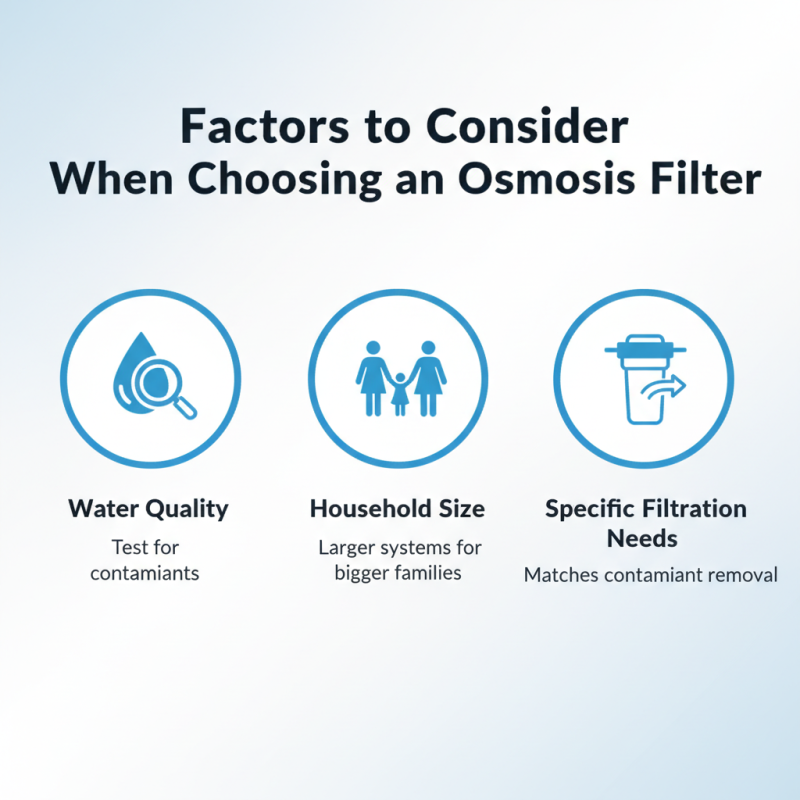 Factors to Consider When Choosing an Osmosis Filter

Water Quality

Test for contamiants

Household Size

Larger systems for bigger families

Specific Filtration Needs

Matches contamiant removal